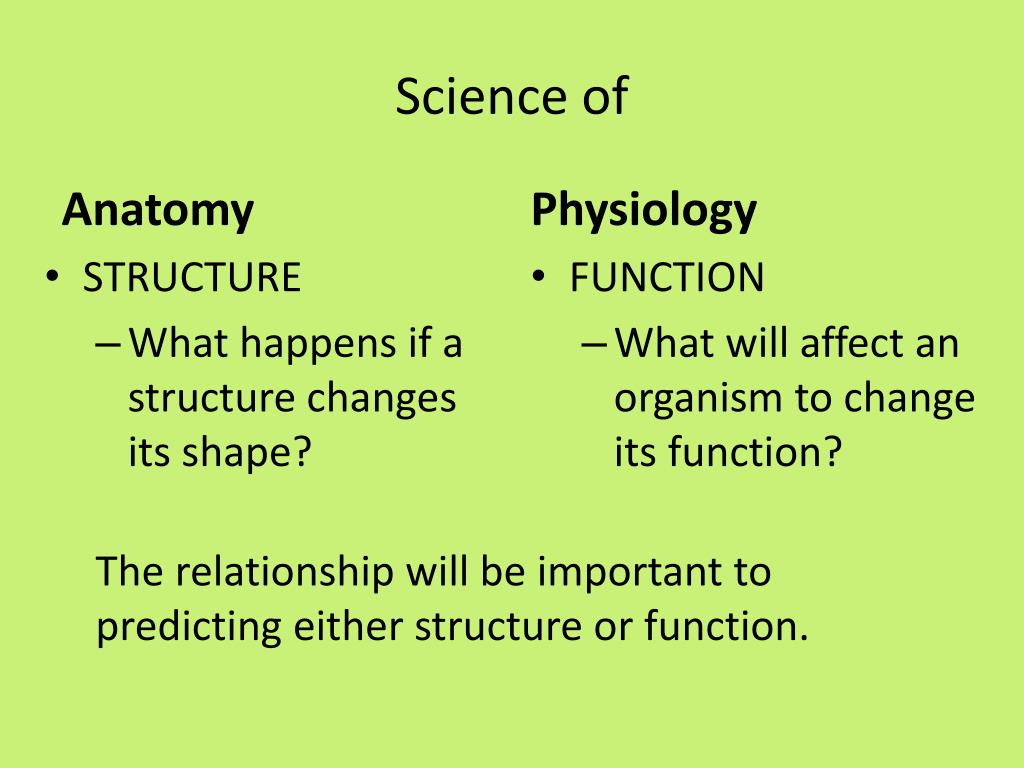 Science of

Anatomy

• STRUCTURE

– What happens if a structure changes its shape?

Physiology

• FUNCTION

– What will affect an organism to change its function?

The relationship will be important to predicting either structure or function.